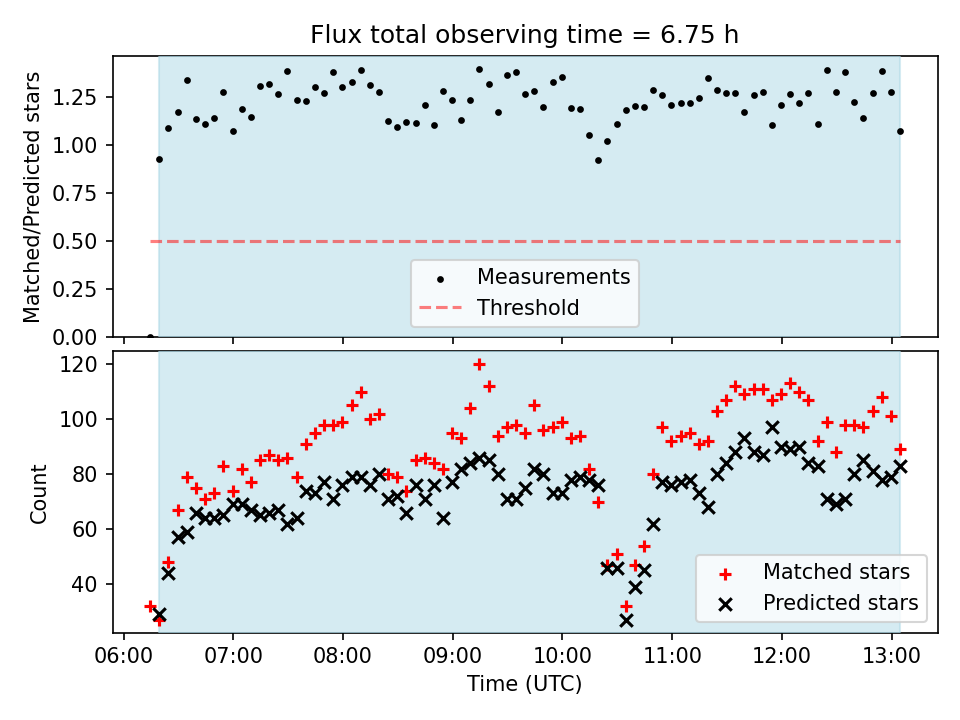 Flux total observing time = 6.75 h

Matched/Predicted stars

1.25
1.00
0.75
0.50
0.25
0.00

Measurements
Threshold

Count

120
100
80
60
40

Matched stars
Predicted stars

06:00 07:00 08:00 09:00 10:00 11:00 12:00 13:00

Time (UTC)